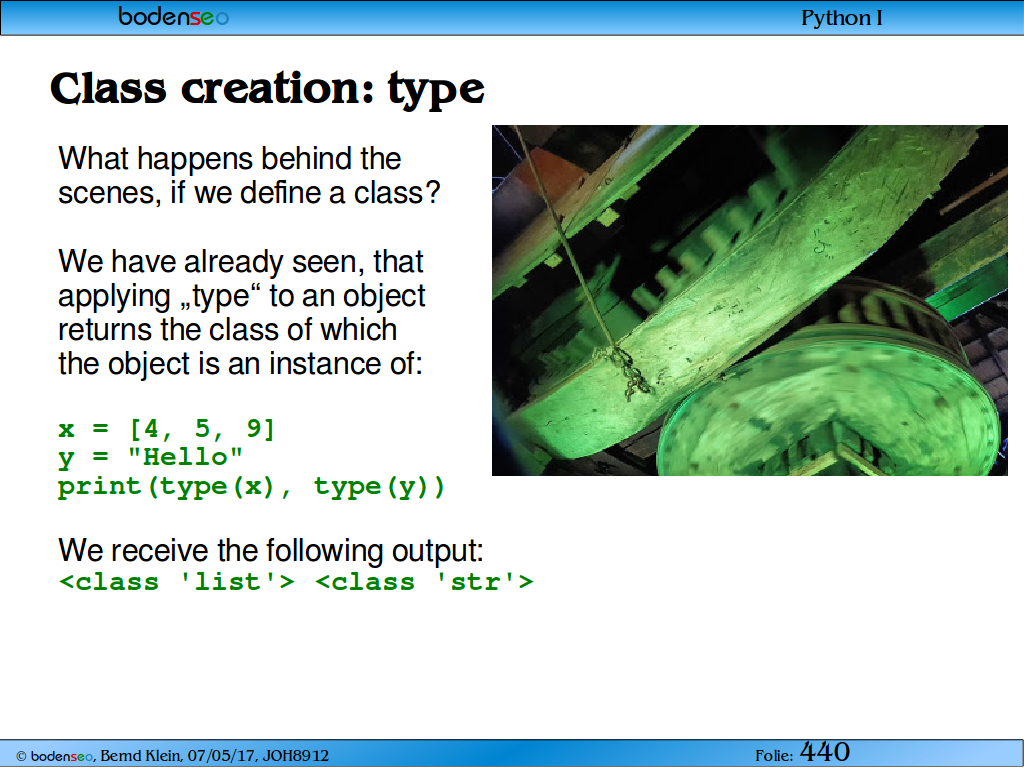 bodenseo

Python I

Class creation: type

What happens behind the scenes, if we define a class?

We have already seen, that applying „type“ to an object returns the class of which the object is an instance of:

x = [4, 5, 9]
y = "Hello"
print(type(x), type(y))

We receive the following output:
<class 'list'> <class 'str'>

© bodenseo, Bernd Klein, 07/05/17, JOH8912

Folie: 440